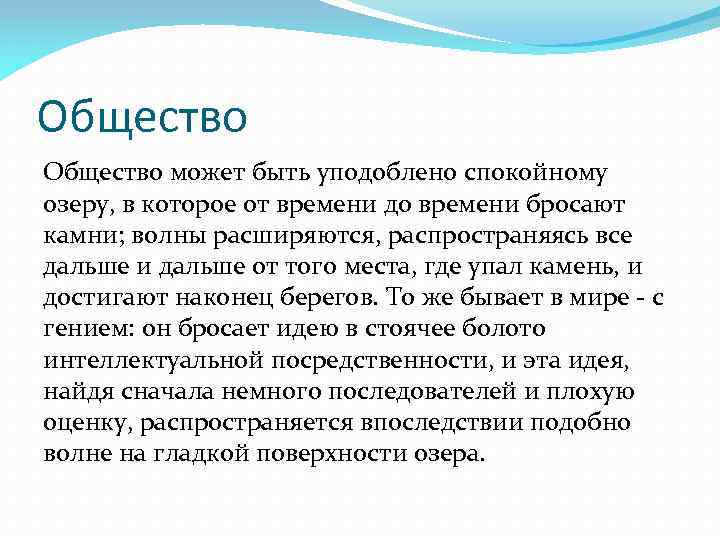 Общество

Общество может быть уподоблено спокойному озеру, в которое от времени до времени бросают камни; волны расширяются, распространяясь все дальше и дальше от того места, где упал камень, и достигают наконец берегов. То же бывает в мире - с гением: он бросает идею в стоячее болото интеллектуальной посредственности, и эта идея, найдя сначала немного последователей и плохую оценку, распространяется впоследствии подобно волне на гладкой поверхности озера.